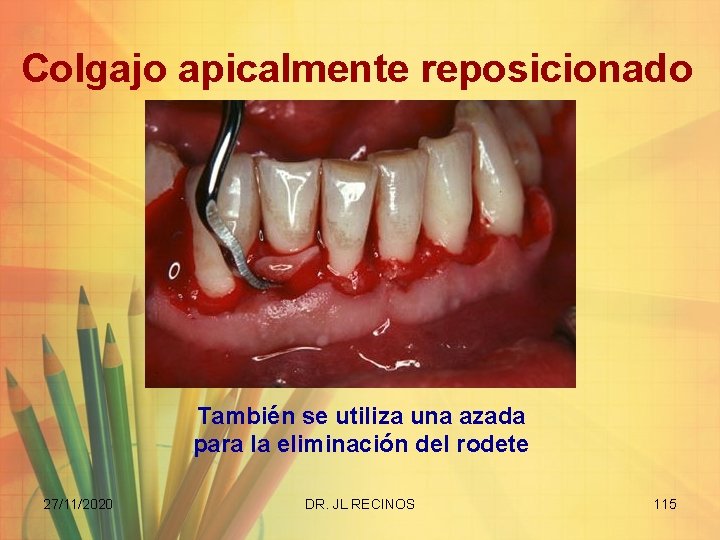 Colgajo apicalmente reposicionado

También se utiliza una azada para la eliminación del rodete

27/11/2020

DR. JL RECINOS

115